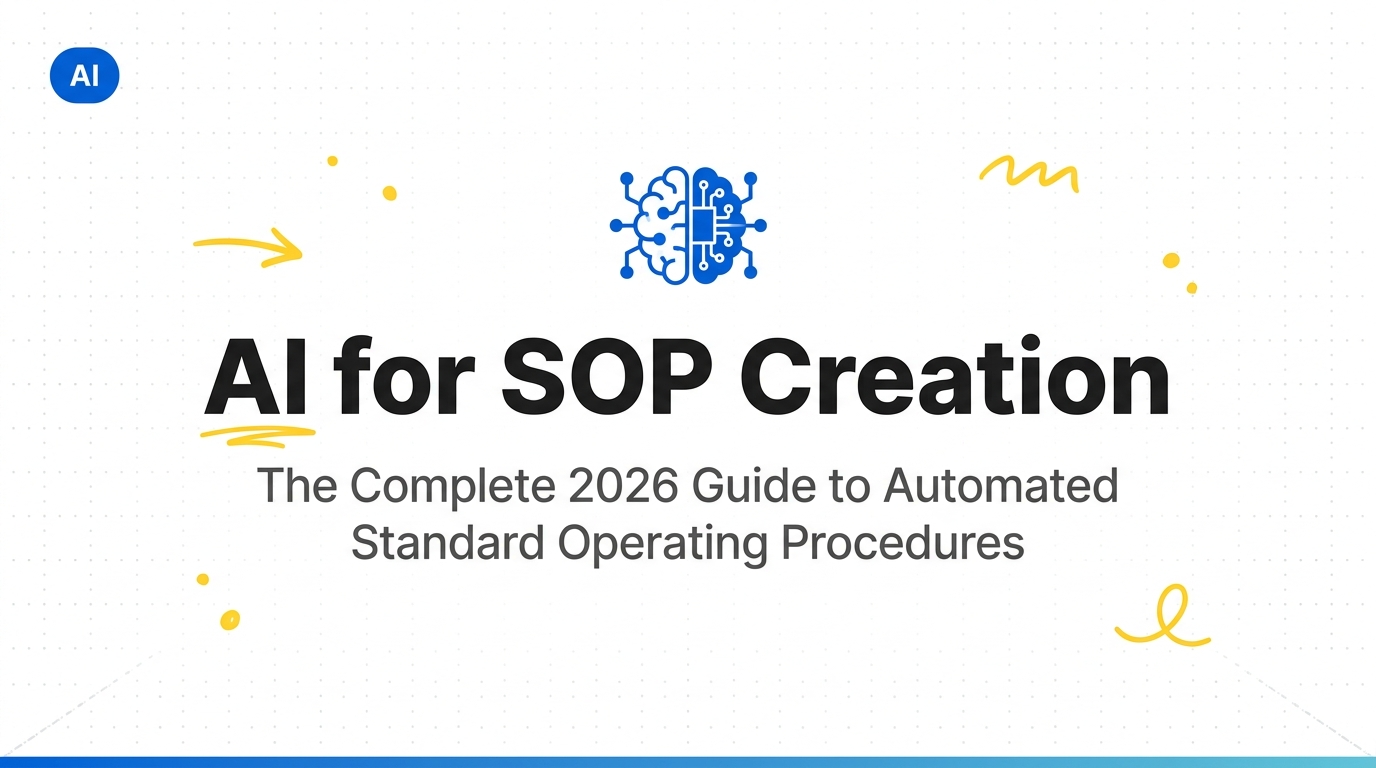 AI

AI for SOP Creation

The Complete 2026 Guide to Automated Standard Operating Procedures